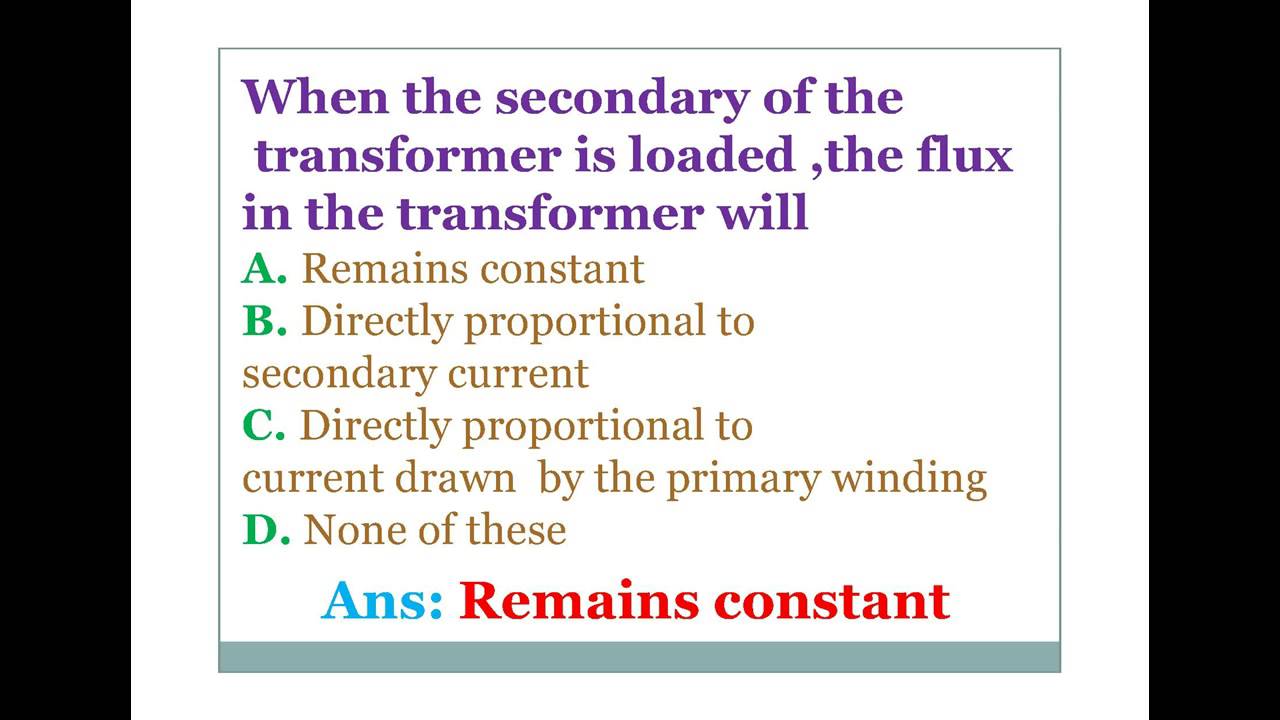 When the secondary of the transformer is loaded ,the flux in the transformer will

A. Remains constant
B. Directly proportional to secondary current
C. Directly proportional to current drawn by the primary winding
D. None of these

Ans: Remains constant